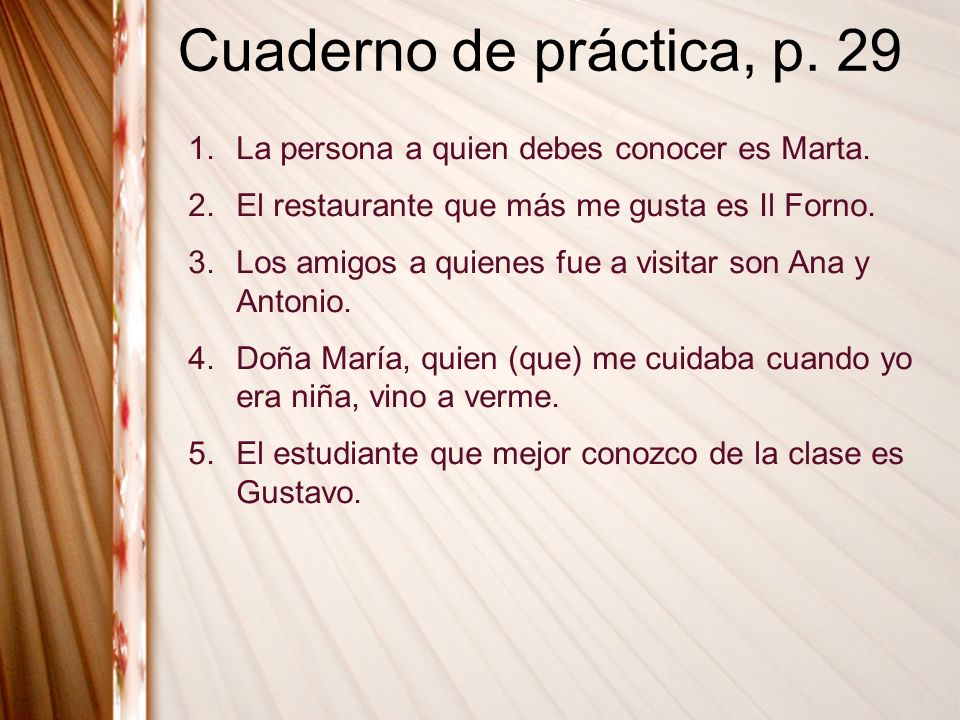 Cuaderno de práctica, p. 29

1. La persona a quien debes conocer es Marta.
2. El restaurante que más me gusta es Il Forno.
3. Los amigos a quienes fue a visitar son Ana y Antonio.
4. Doña María, quien (que) me cuidaba cuando yo era niña, vino a verme.
5. El estudiante que mejor conozco de la clase es Gustavo.